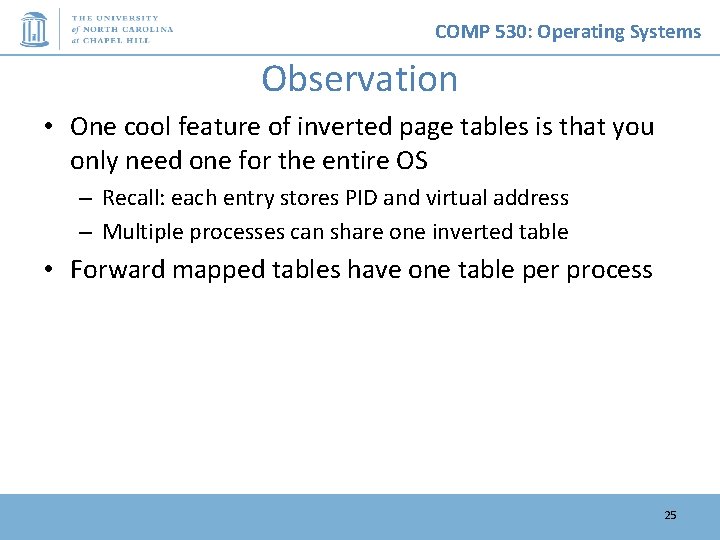 THE UNIVERSITY of NORTH CAROLINA at CHAPEL HILL

COMP 530: Operating Systems

Observation

• One cool feature of inverted page tables is that you only need one for the entire OS
– Recall: each entry stores PID and virtual address
– Multiple processes can share one inverted table
• Forward mapped tables have one table per process

25